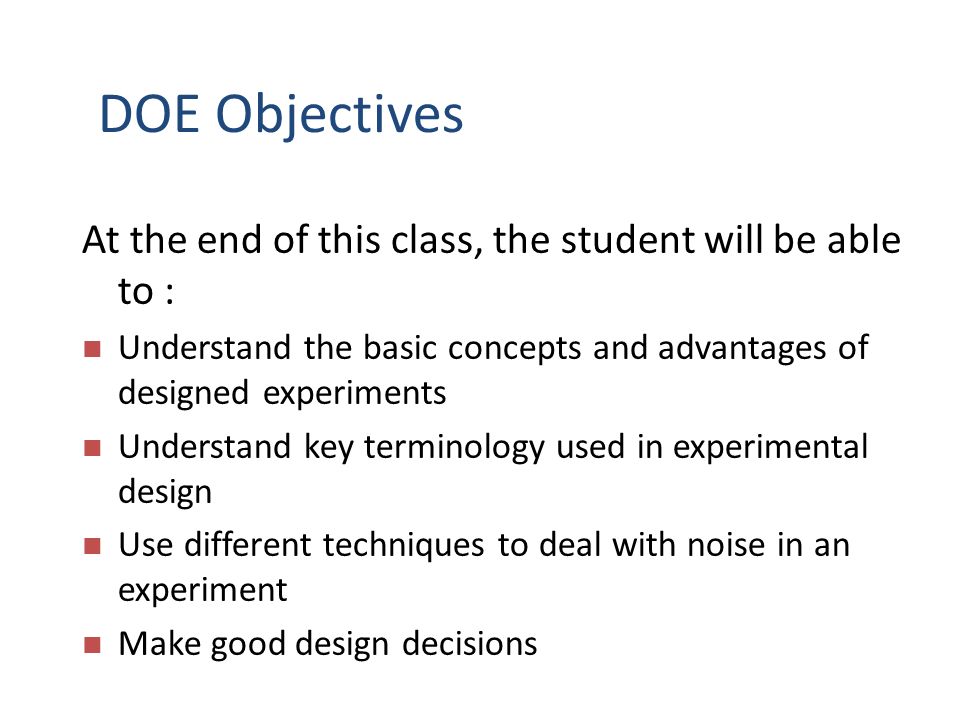 DOE Objectives

At the end of this class, the student will be able to :

- Understand the basic concepts and advantages of designed experiments
- Understand key terminology used in experimental design
- Use different techniques to deal with noise in an experiment
- Make good design decisions